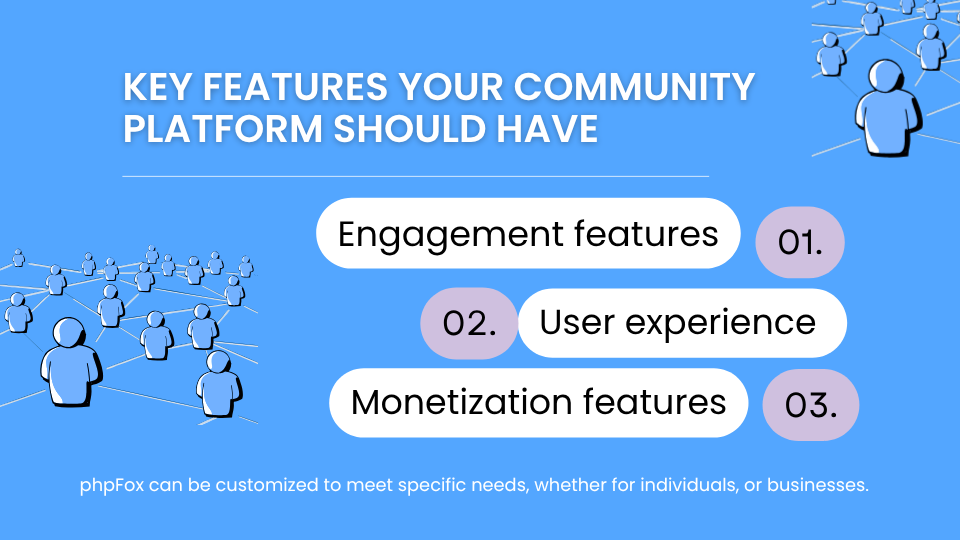 KEY FEATURES YOUR COMMUNITY PLATFORM SHOULD HAVE

Engagement features 01.

02. User experience

Monetization features 03.

phpFox can be customized to meet specific needs, whether for individuals, or businesses.